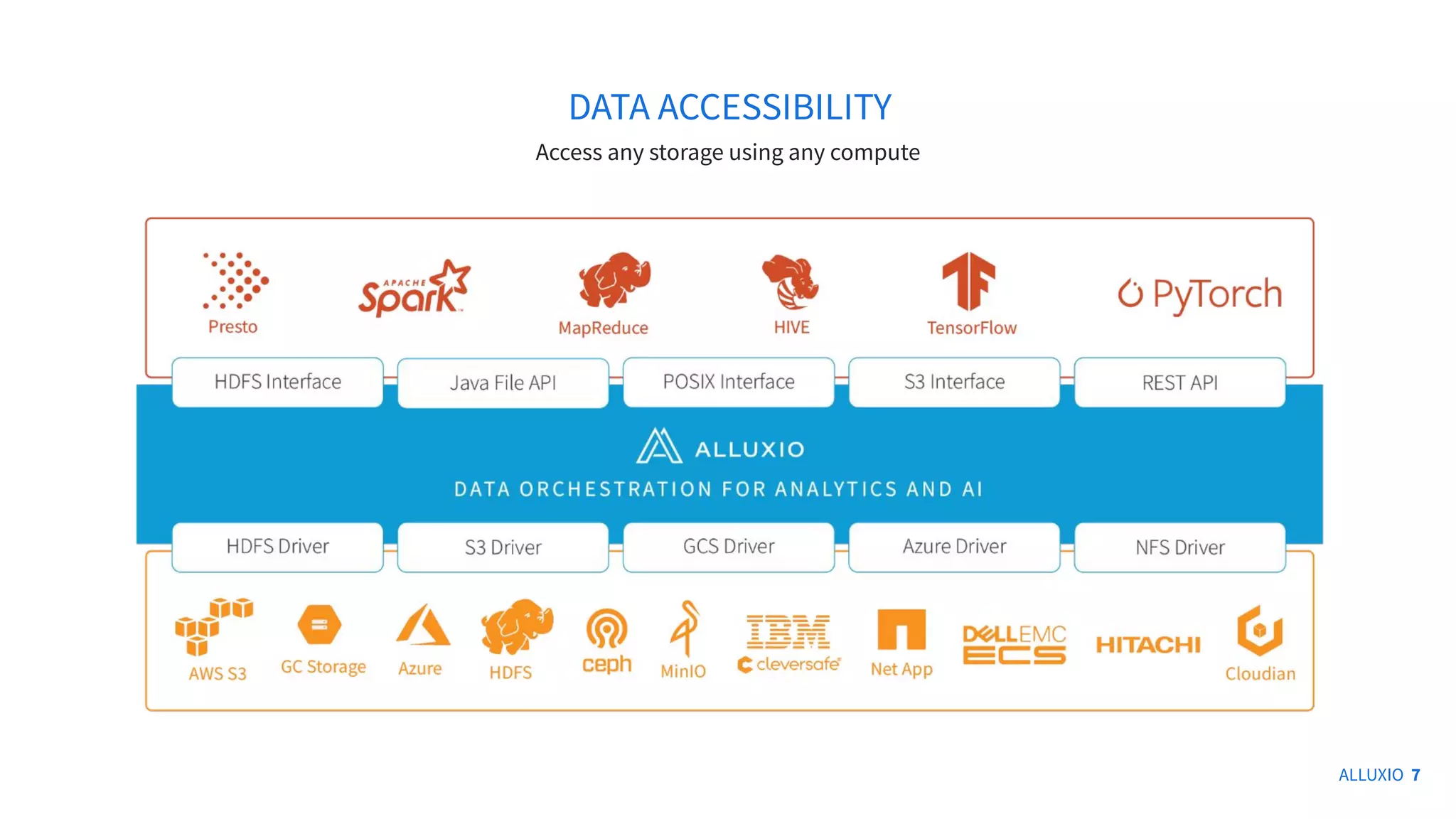 DATA ACCESSIBILITY

Access any storage using any compute

Presto
APACHE Spark
MapReduce
HIVE
TensorFlow
PyTorch

HDFS Interface
Java File API
POSIX Interface
S3 Interface
REST API

ALLUXIO
DATA ORCHESTRATION FOR ANALYTICS AND AI

HDFS Driver
S3 Driver
GCS Driver
Azure Driver
NFS Driver

AWS S3
GC Storage
Azure
HDFS
ceph
MinIO
IBM
cleversafe
Net App
DELLEMC ECS
HITACHI
Cloudian

ALLUXIO 7